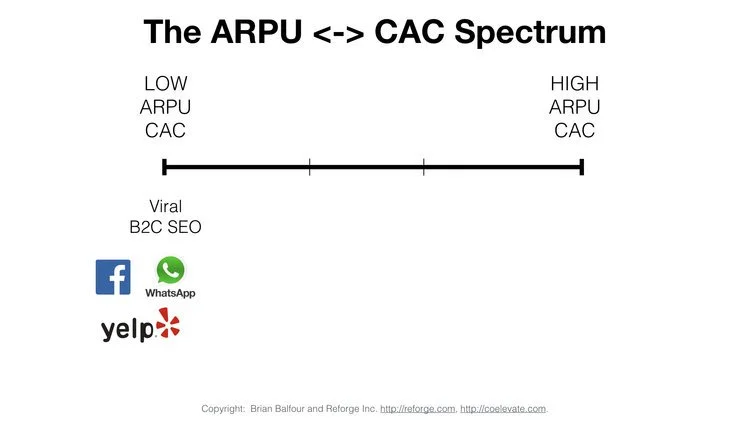 The ARPU <-> CAC Spectrum

LOW
ARPU
CAC

HIGH
ARPU
CAC

Viral
B2C SEO

f

WhatsApp

yelp

Copyright: Brian Balfour and Reforge Inc. http://reforge.com, http://coelevate.com.